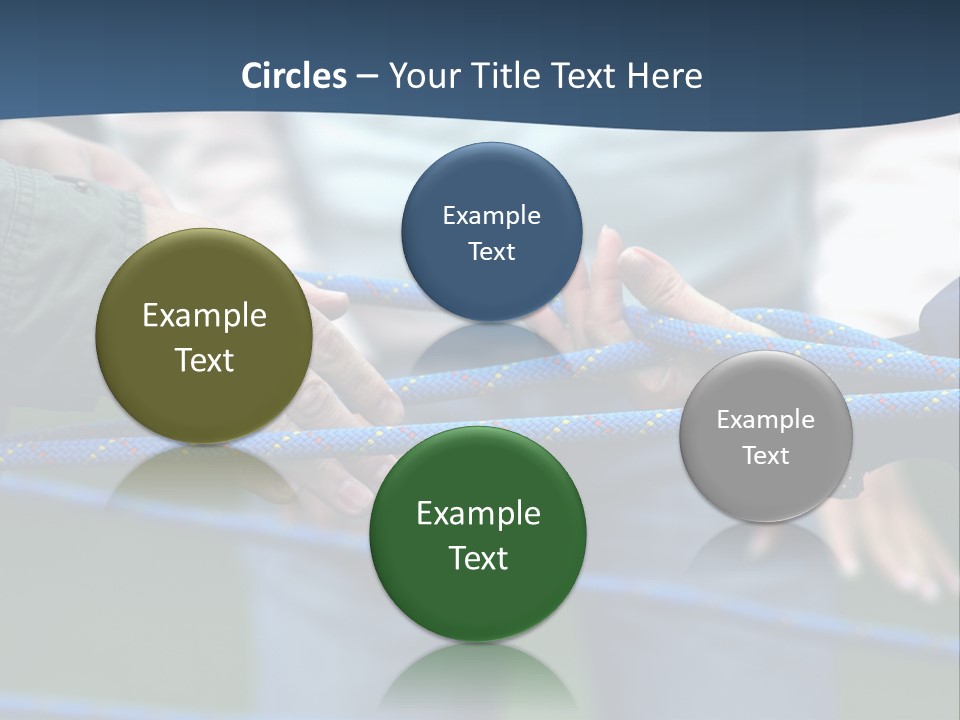 Circles – Your Title Text Here

Example Text

Example Text

Example Text

Example Text